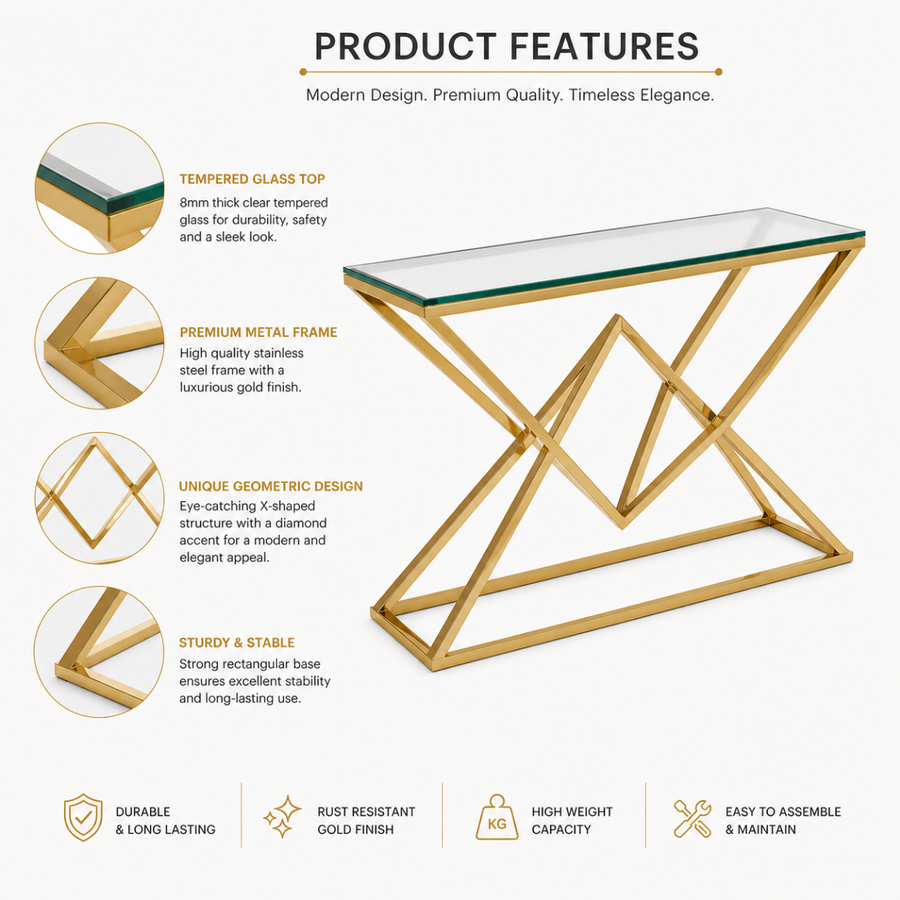 PRODUCT FEATURES

Modern Design. Premium Quality. Timeless Elegance.

TEMPERED GLASS TOP

8mm thick clear tempered glass for durability, safety and a sleek look.

PREMIUM METAL FRAME

High quality stainless steel frame with a luxurious gold finish.

UNIQUE GEOMETRIC DESIGN

Eye-catching X-shaped structure with a diamond accent for a modern and elegant appeal.

STURDY & STABLE

Strong rectangular base ensures excellent stability and long-lasting use.

DURABLE & LONG LASTING

RUST RESISTANT GOLD FINISH

KG

HIGH WEIGHT CAPACITY

EASY TO ASSEMBLE & MAINTAIN